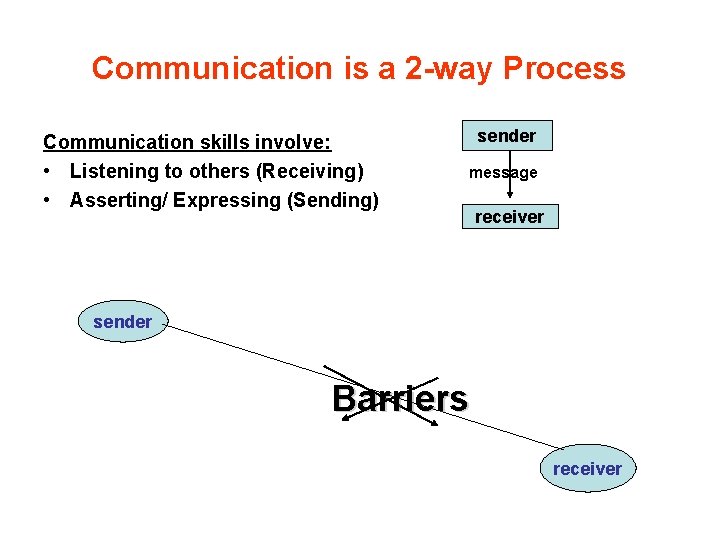 Communication is a 2-way Process

Communication skills involve:
• Listening to others (Receiving)
• Asserting/ Expressing (Sending)

sender
message
receiver

sender
Barriers
receiver